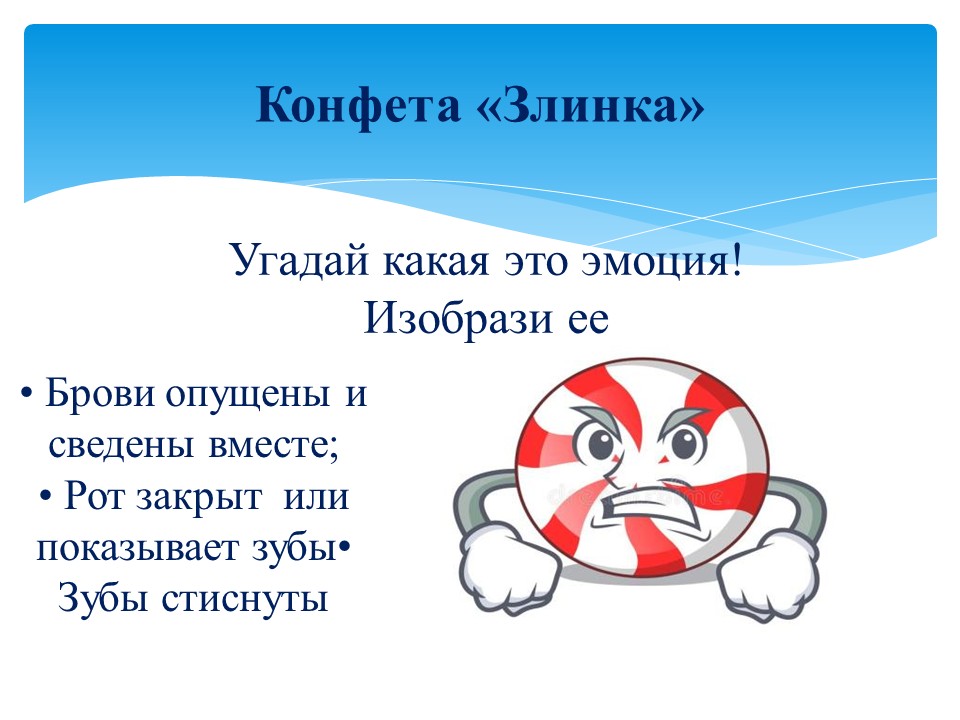 Конфета «Злинка»

Угадай какая это эмоция! Изобрази ее

• Брови опущены и сведены вместе;
• Рот закрыт или показывает зубы• Зубы стиснуты